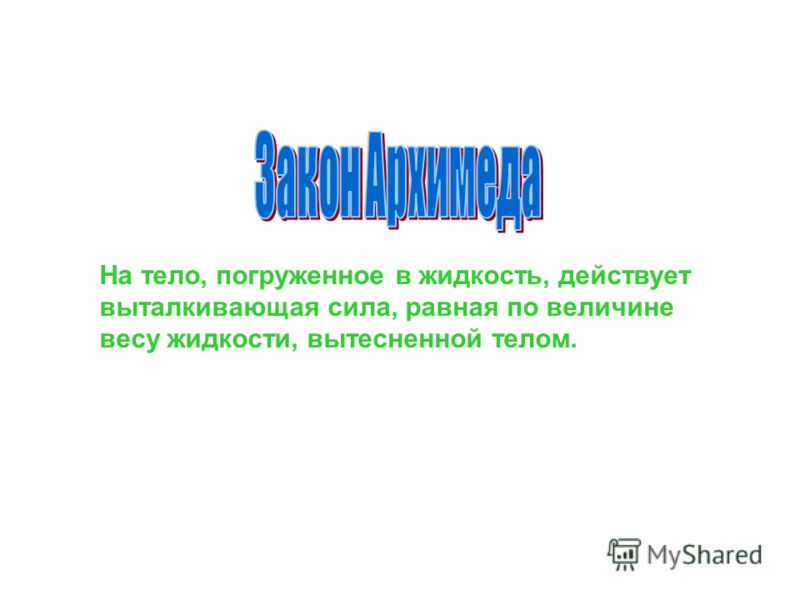 Закон Архимеда

На тело, погруженное в жидкость, действует выталкивающая сила, равная по величине весу жидкости, вытесненной телом.

MyShared